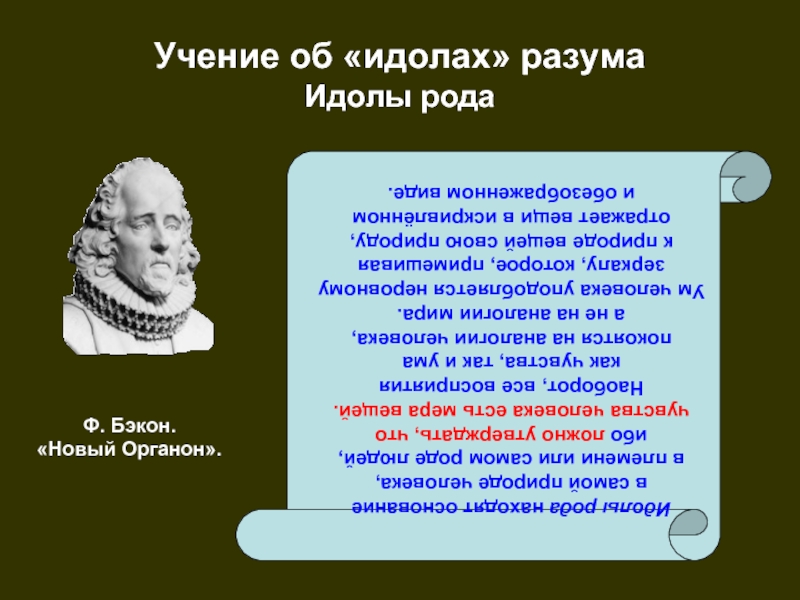 Учение об «идолах» разума
Идолы рода

Ф. Бэкон.
«Новый Органон».

Идолы рода находят основание в самой природе человека, в племени или самом роде людей, ибо ложно утверждать, что чувства человека есть мера вещей. Наоборот, все восприятия как чувства, так и ума покоятся на аналогии человека, а не на аналогии мира. Ум человека уподобляется неровному зеркалу, которое, примешивая к природе вещей свою природу, отражает вещи в искривлённом и обезображенном виде.